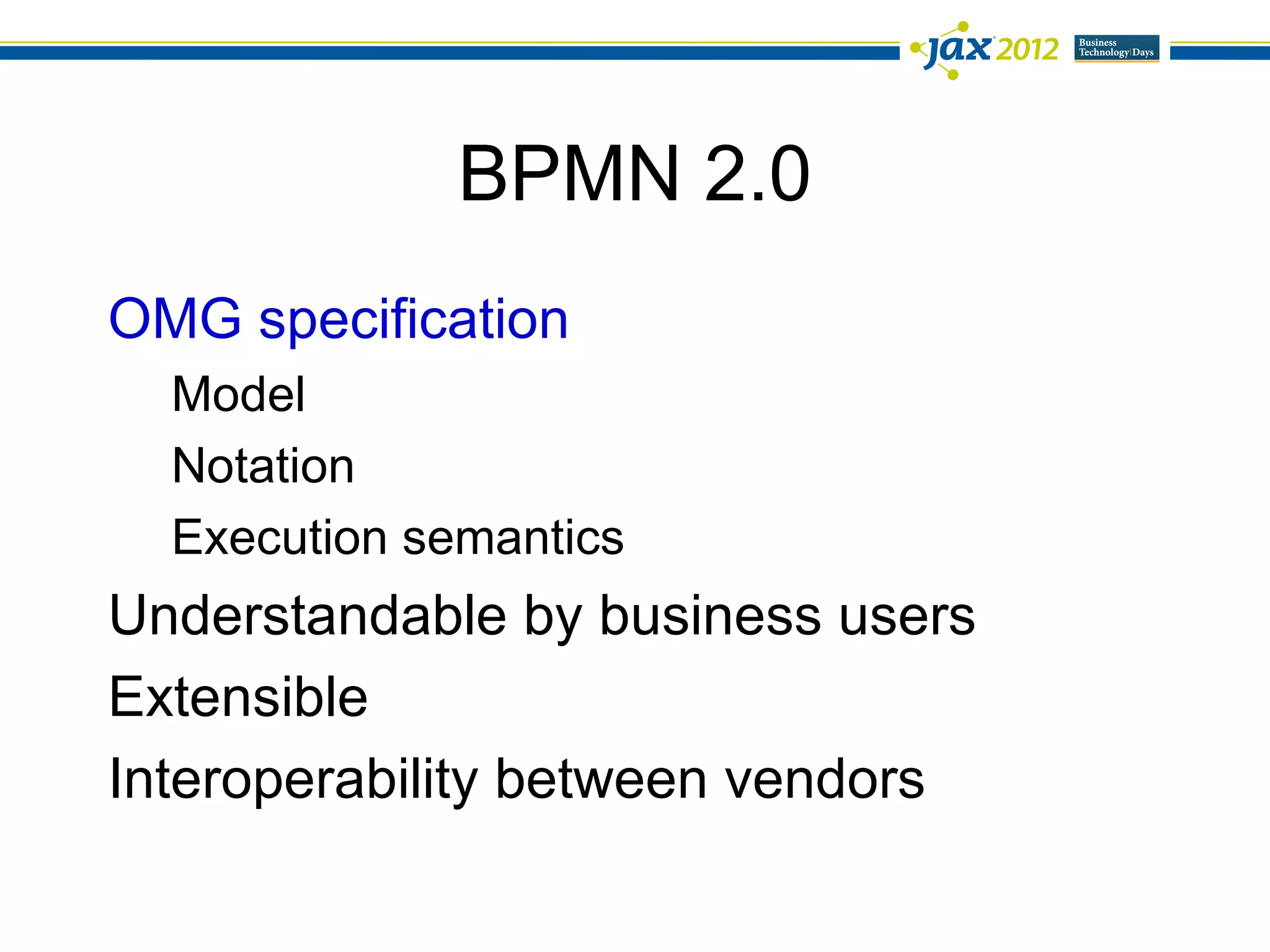 jax 2012 Business Technology Days

BPMN 2.0

OMG specification

Model

Notation

Execution semantics

Understandable by business users

Extensible

Interoperability between vendors